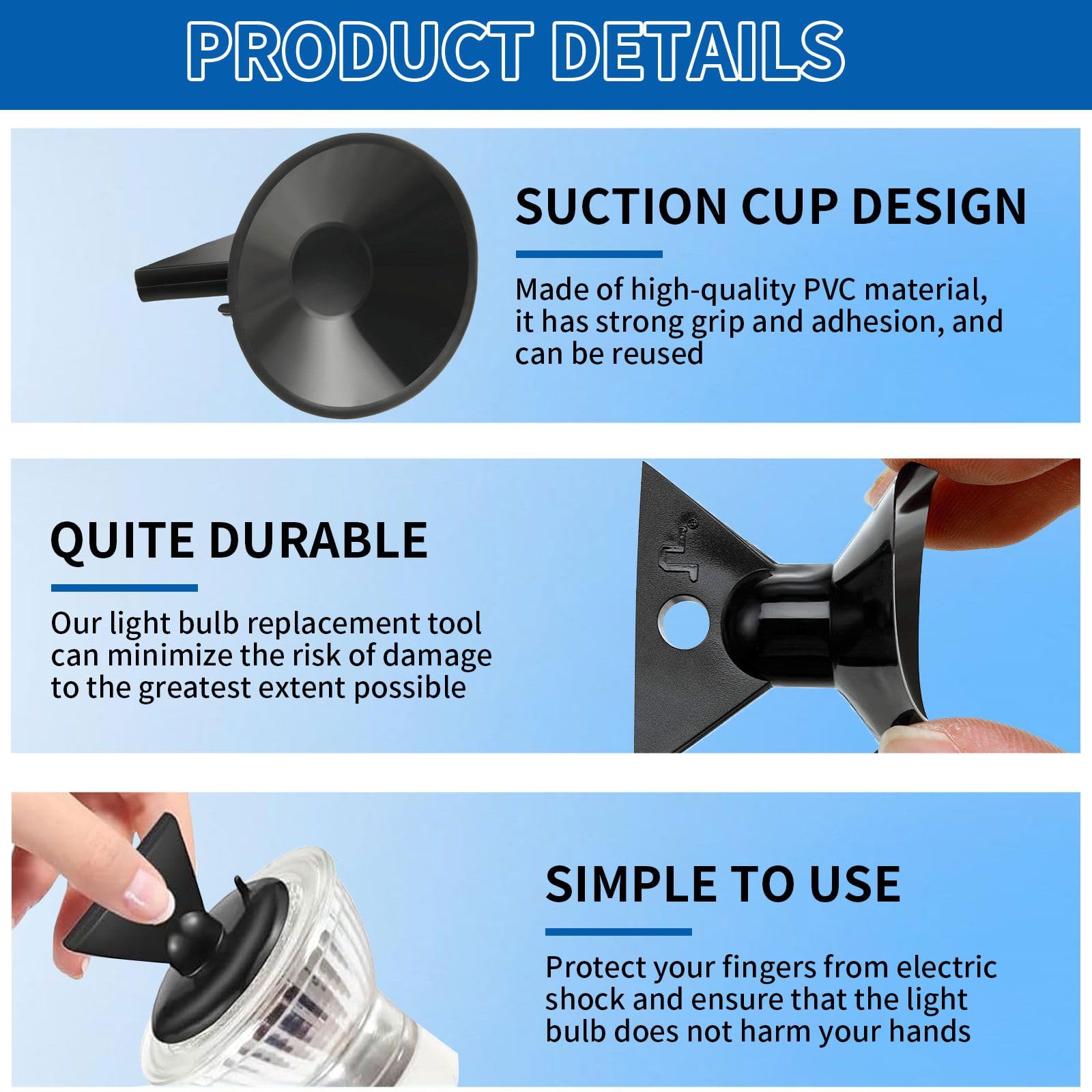 PRODUCT DETAILS

SUCTION CUP DESIGN

Made of high-quality PVC material, it has strong grip and adhesion, and can be reused

QUITE DURABLE

Our light bulb replacement tool can minimize the risk of damage to the greatest extent possible

SIMPLE TO USE

Protect your fingers from electric shock and ensure that the light bulb does not harm your hands